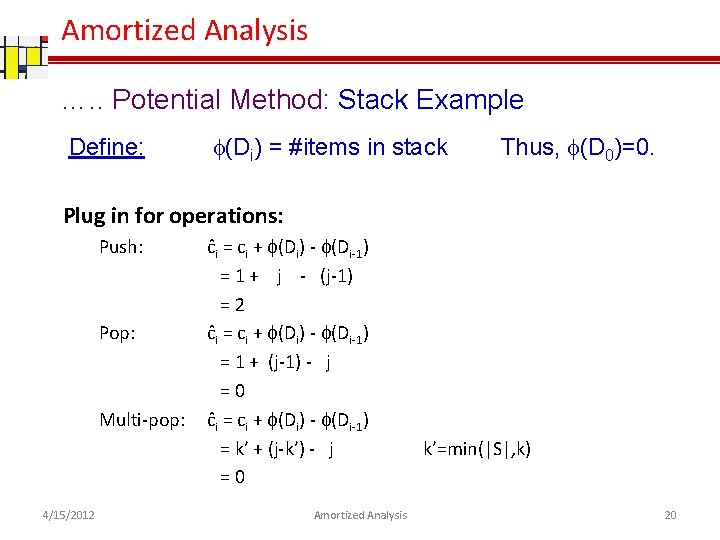 Amortized Analysis

….. Potential Method: Stack Example

Define: $\phi(D_i)$ = #items in stack Thus, $\phi(D_0)=0$.

Plug in for operations:

Push: $\hat{c}_i = c_i + \phi(D_i) - \phi(D_{i-1})$
$= 1 + j - (j-1)$
$= 2$

Pop: $\hat{c}_i = c_i + \phi(D_i) - \phi(D_{i-1})$
$= 1 + (j-1) - j$
$= 0$

Multi-pop: $\hat{c}_i = c_i + \phi(D_i) - \phi(D_{i-1})$
$= k' + (j-k') - j$ $k'=\min(|S|,k)$
$= 0$

4/15/2012 Amortized Analysis 20